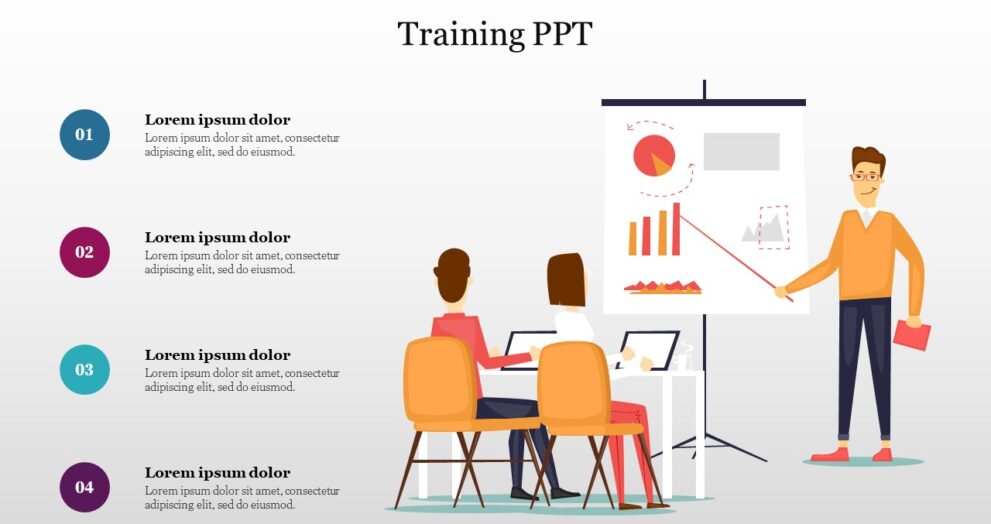 Training PPT

01

Lorem ipsum dolor
Lorem ipsum dolor sit amet, consectetur adipiscing elit, sed do eiusmod.

02

Lorem ipsum dolor
Lorem ipsum dolor sit amet, consectetur adipiscing elit, sed do eiusmod.

03

Lorem ipsum dolor
Lorem ipsum dolor sit amet, consectetur adipiscing elit, sed do eiusmod.

04

Lorem ipsum dolor
Lorem ipsum dolor sit amet, consectetur adipiscing elit, sed do eiusmod.